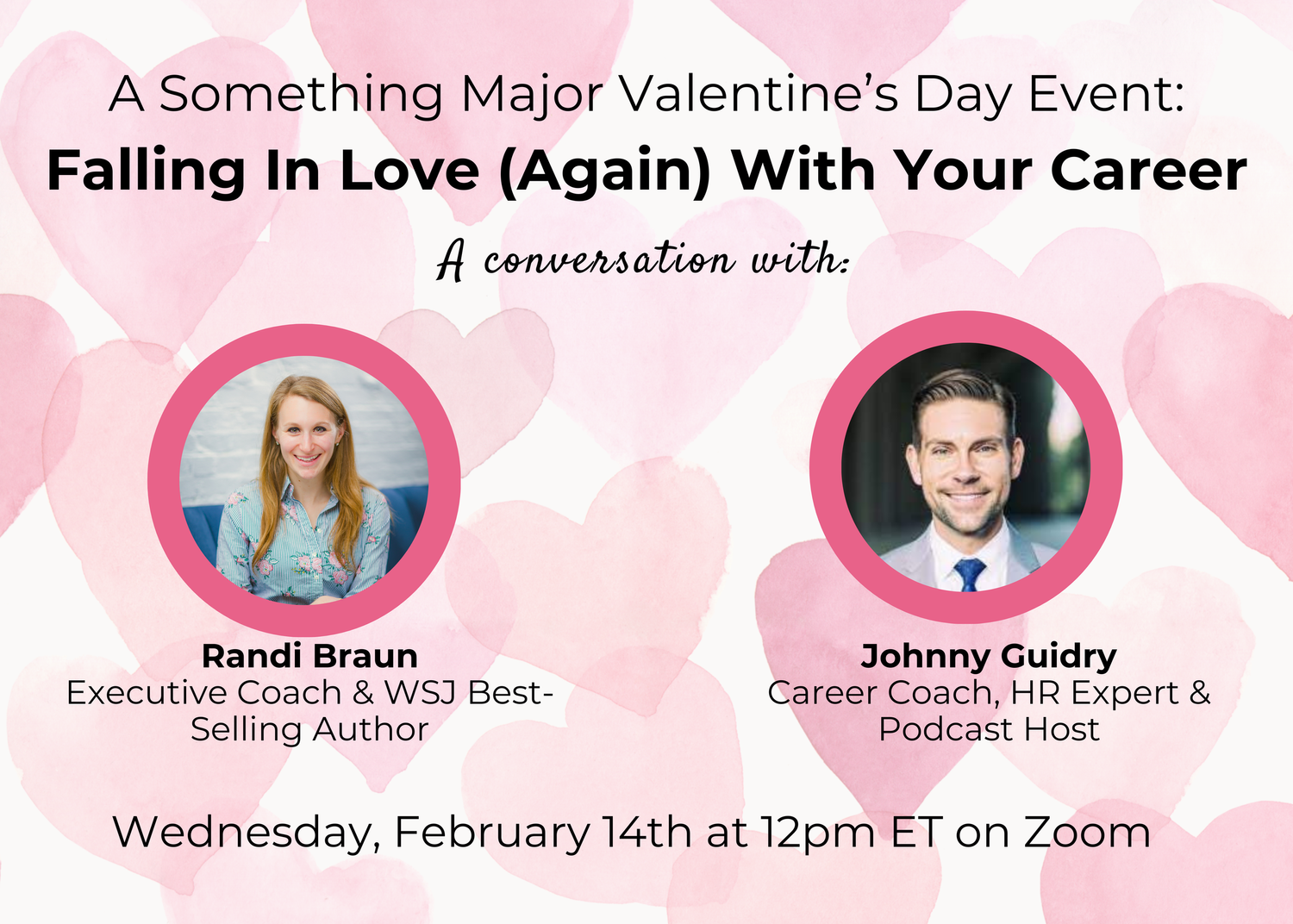 A Something Major Valentine's Day Event:
Falling In Love (Again) With Your Career

A conversation with:

Randi Braun
Executive Coach & WSJ Best-Selling Author

Johnny Guidry
Career Coach, HR Expert & Podcast Host

Wednesday, February 14th at 12pm ET on Zoom